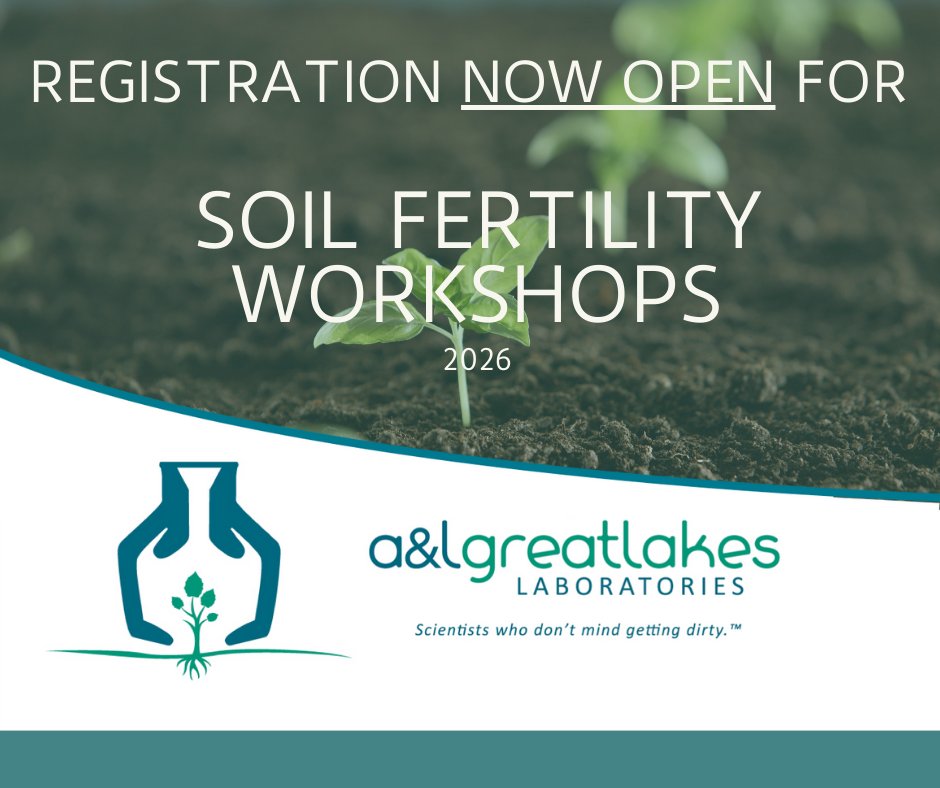 REGISTRATION NOW OPEN FOR

SOIL FERTILITY WORKSHOPS

2026

a&lgreatlakes
LABORATORIES

Scientists who don't mind getting dirty.™